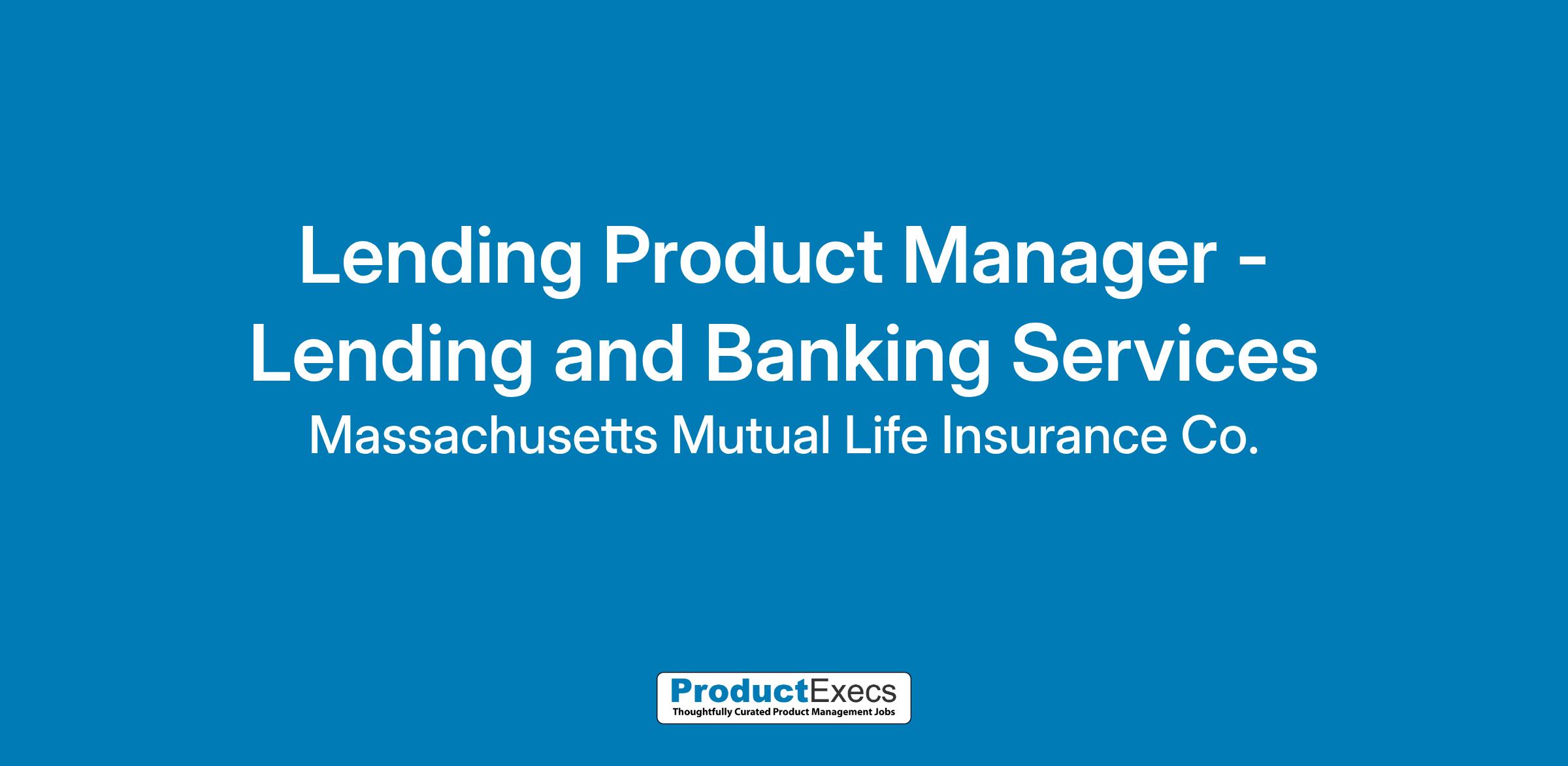 Lending Product Manager - Lending and Banking Services

Massachusetts Mutual Life Insurance Co.

ProductExecs
Thoughtfully Curated Product Management Jobs